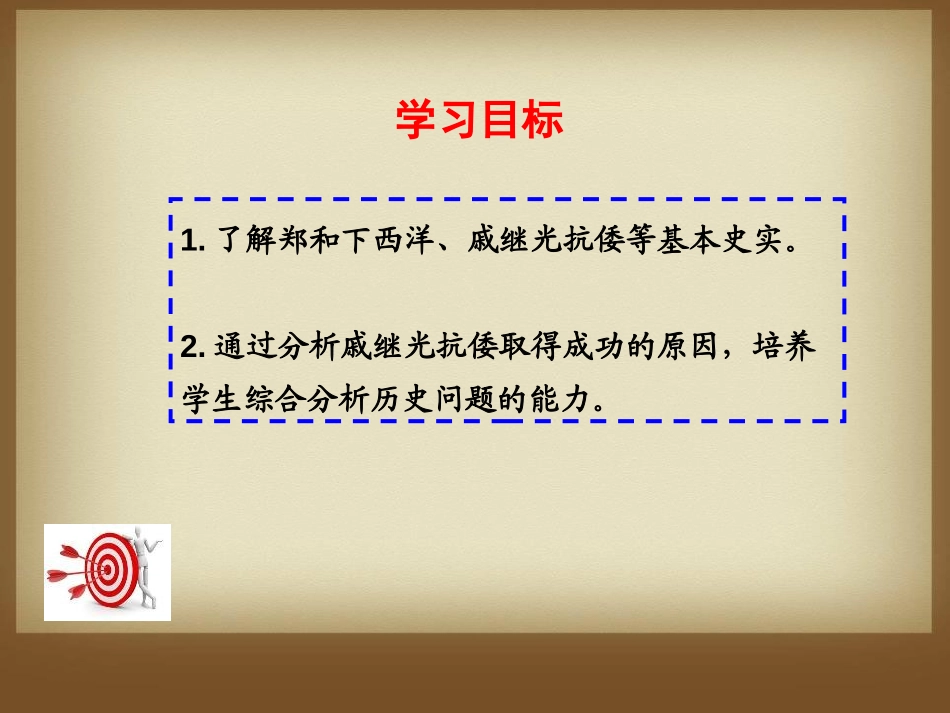 学习目标

1. 了解郑和下西洋、戚继光抗倭等基本史实。

2. 通过分析戚继光抗倭取得成功的原因，培养学生综合分析历史问题的能力。